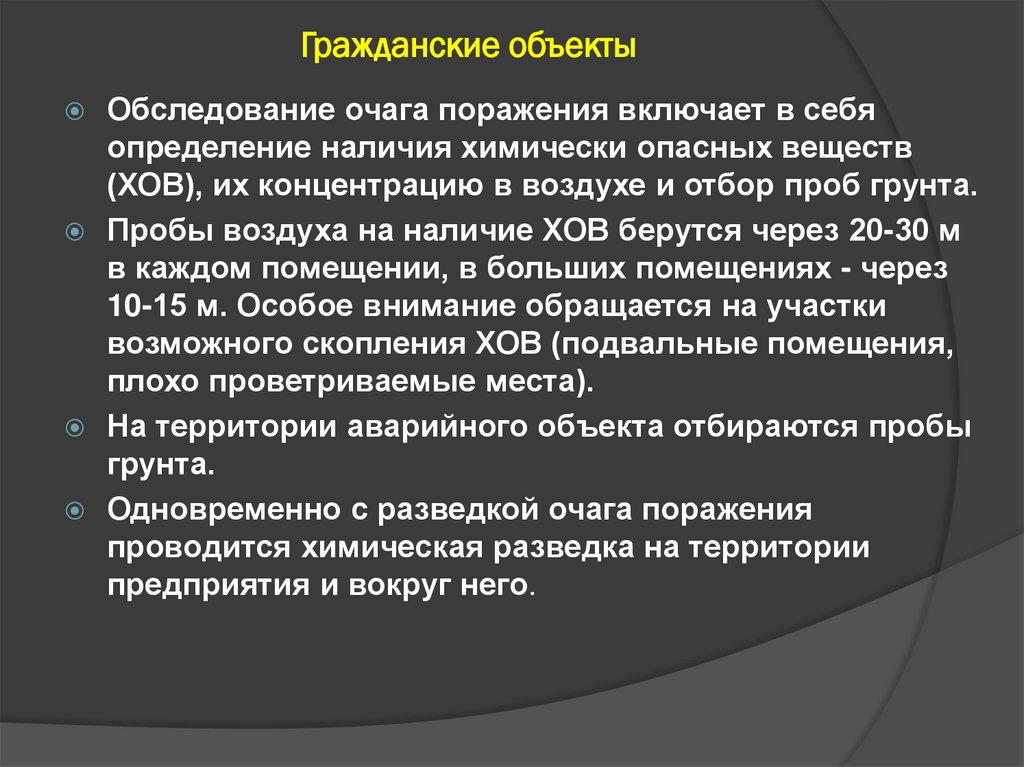 Гражданские объекты

Обследование очага поражения включает в себя определение наличия химически опасных веществ (ХОВ), их концентрацию в воздухе и отбор проб грунта.

Пробы воздуха на наличие ХОВ берутся через 20-30 м в каждом помещении, в больших помещениях - через 10-15 м. Особое внимание обращается на участки возможного скопления ХОВ (подвальные помещения, плохо проветриваемые места).

На территории аварийного объекта отбираются пробы грунта.

Одновременно с разведкой очага поражения проводится химическая разведка на территории предприятия и вокруг него.